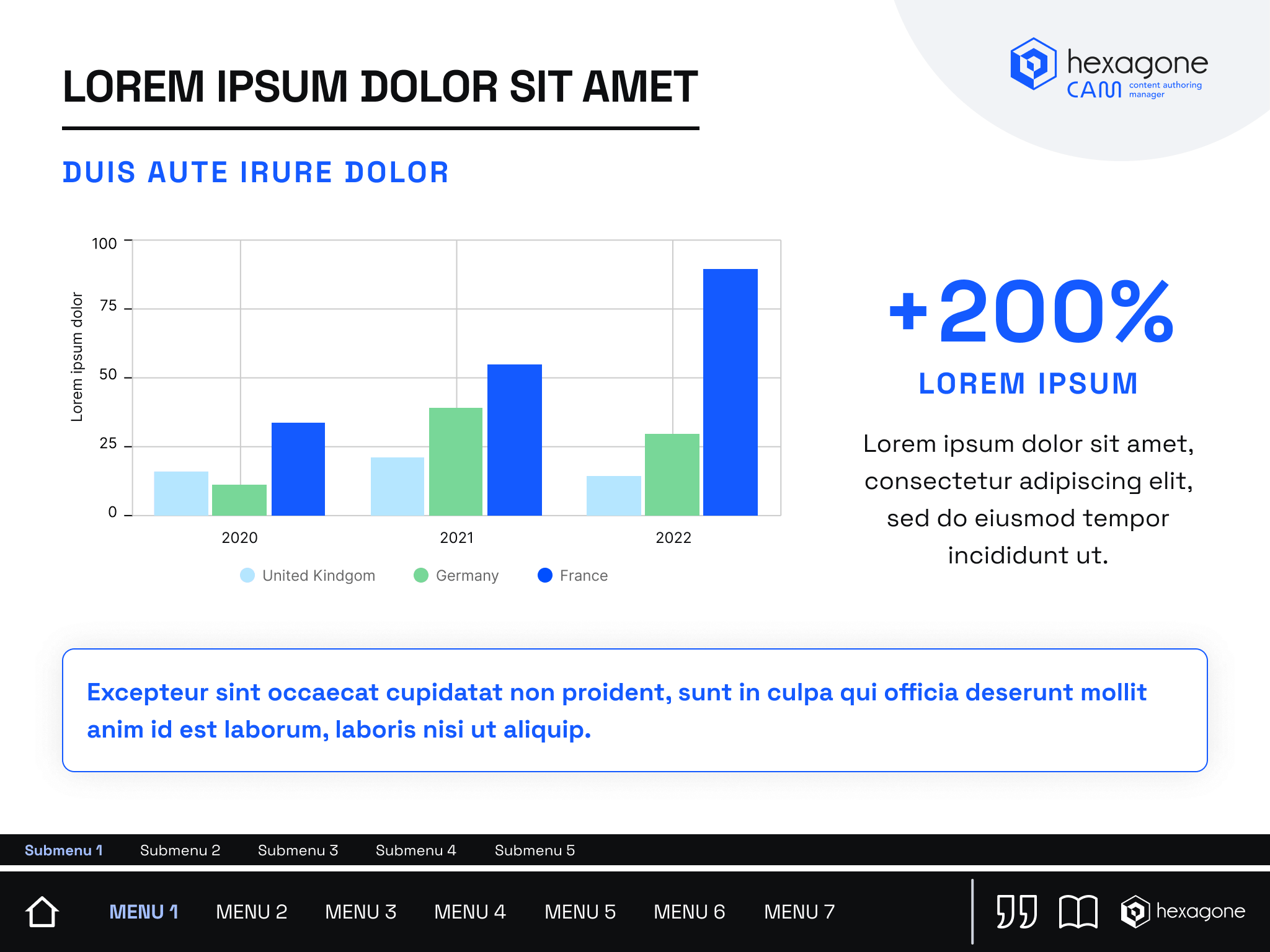 LOREM IPSUM DOLOR SIT AMET

hexagone CAM content authoring manager

DUIS AUTE IRURE DOLOR

Lorem ipsum dolor

100
75
50
25
0

2020
2021
2022

United Kindgom
Germany
France

+200%

LOREM IPSUM

Lorem ipsum dolor sit amet, consectetur adipiscing elit, sed do eiusmod tempor incididunt ut.

Excepteur sint occaecat cupidatat non proident, sunt in culpa qui officia deserunt mollit anim id est laborum, laboris nisi ut aliquip.

Submenu 1 Submenu 2 Submenu 3 Submenu 4 Submenu 5

MENU 1 MENU 2 MENU 3 MENU 4 MENU 5 MENU 6 MENU 7

hexagone